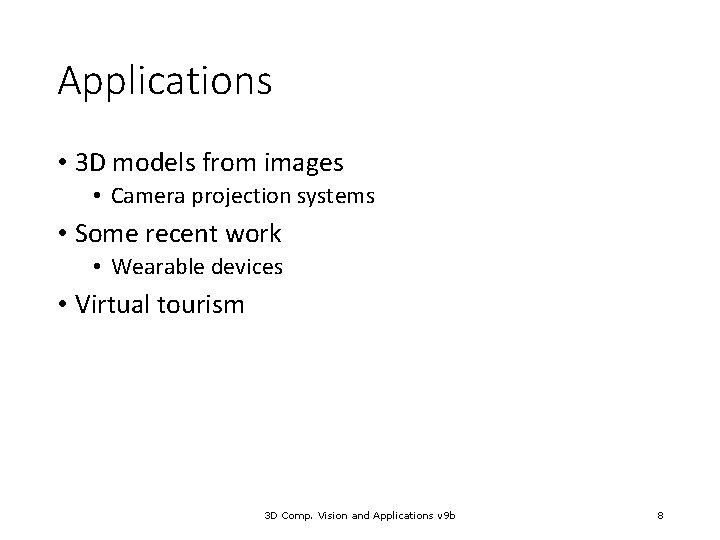 Applications

• 3D models from images
  • Camera projection systems
• Some recent work
  • Wearable devices
• Virtual tourism

3D Comp. Vision and Applications v9b

8